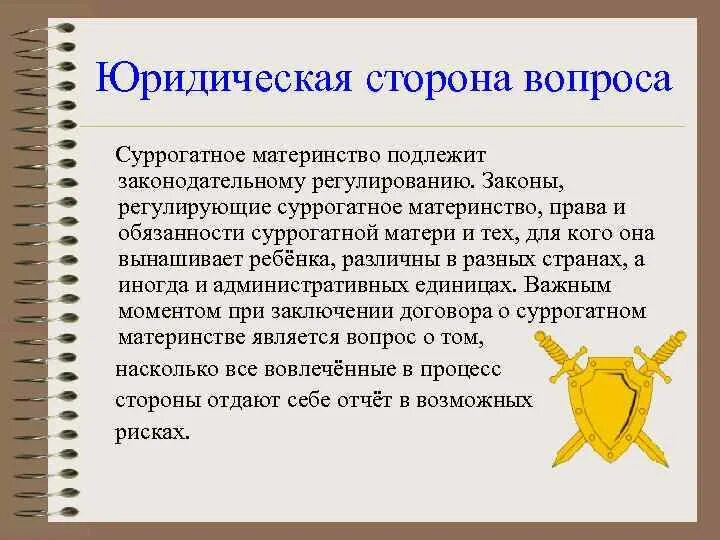 Юридическая сторона вопроса

Суррогатное материнство подлежит законодательному регулированию. Законы, регулирующие суррогатное материнство, права и обязанности суррогатной матери и тех, для кого она вынашивает ребёнка, различны в разных странах, а иногда и административных единицах. Важным моментом при заключении договора о суррогатном материнстве является вопрос о том, насколько все вовлечённые в процесс стороны отдают себе отчёт в возможных рисках.